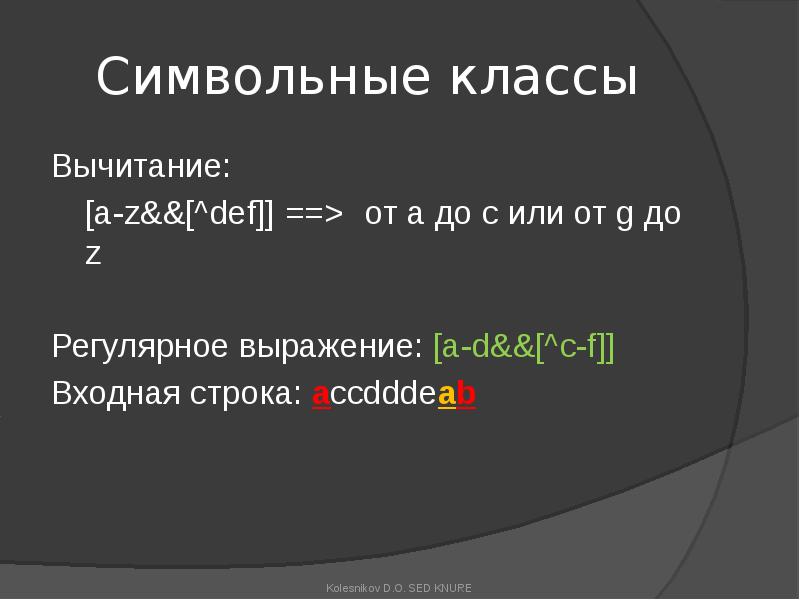 Символьные классы

Вычитание:

[a-z&&[^def]] ==> от a до c или от g до z

Регулярное выражение: [a-d&&[^c-f]]

Входная строка: accdddeab

Kolesnikov D.O. SED KNURE